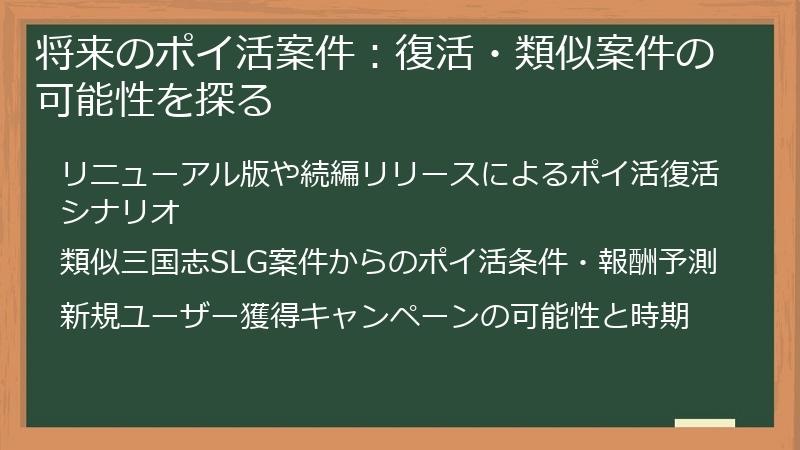 将来のポイ活案件：復活・類似案件の可能性を探る

リニューアル版や続編リリースによるポイ活復活シナリオ

類似三国志SLG案件からのポイ活条件・報酬予測

新規ユーザー獲得キャンペーンの可能性と時期